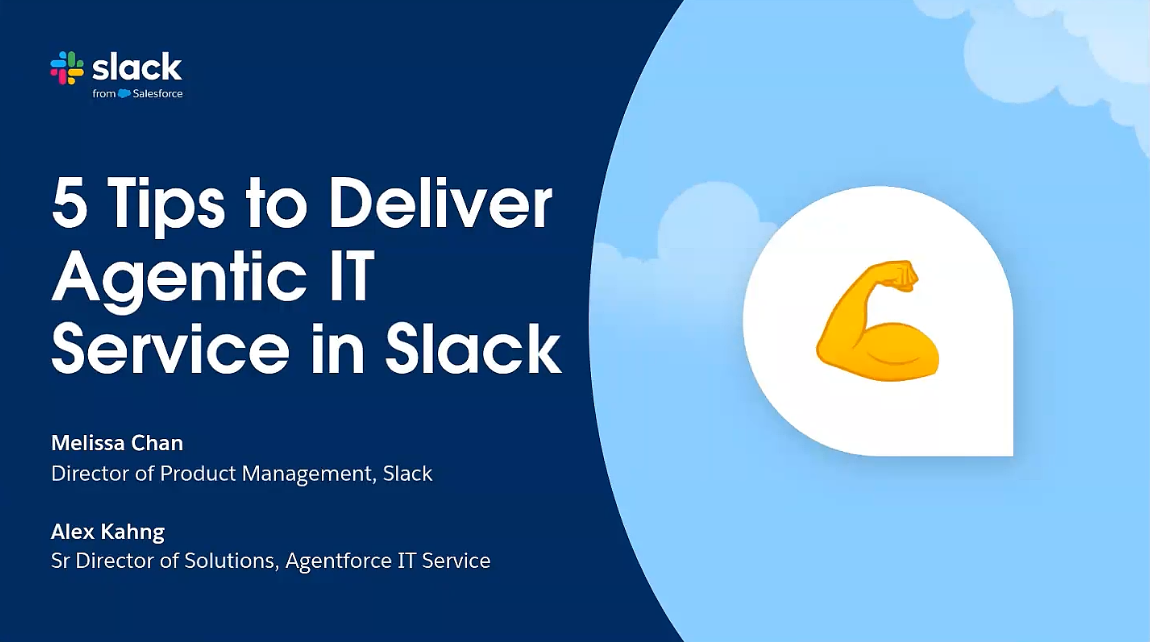 slack
from Salesforce

5 Tips to Deliver Agentic IT Service in Slack

Melissa Chan
Director of Product Management, Slack

Alex Kahng
Sr Director of Solutions, Agentforce IT Service